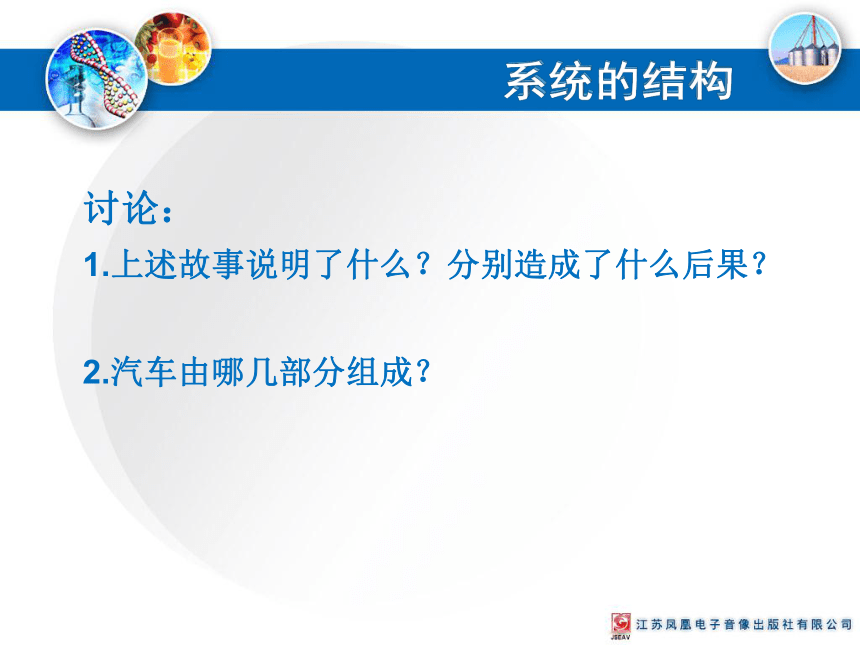 系统的结构

讨论：

1.上述故事说明了什么？分别造成了什么后果？

2.汽车由哪几部分组成？

JSEAV 江苏凤凰电子音像出版社有限公司